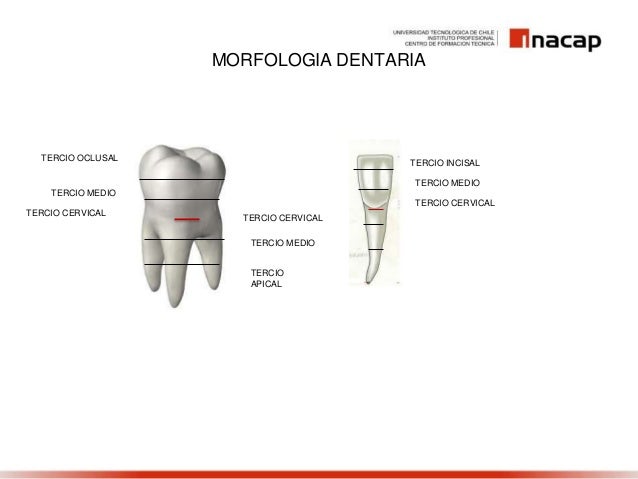 UNIVERSIDAD TECNOLOGICA DE CHILE
INSTITUTO PROFESIONAL
CENTRO DE FORMACION TECNICA

inacap

MORFOLOGIA DENTARIA

TERCIO OCLUSAL

TERCIO MEDIO

TERCIO CERVICAL

TERCIO CERVICAL

TERCIO MEDIO

TERCIO APICAL

TERCIO INCISAL

TERCIO MEDIO

TERCIO CERVICAL